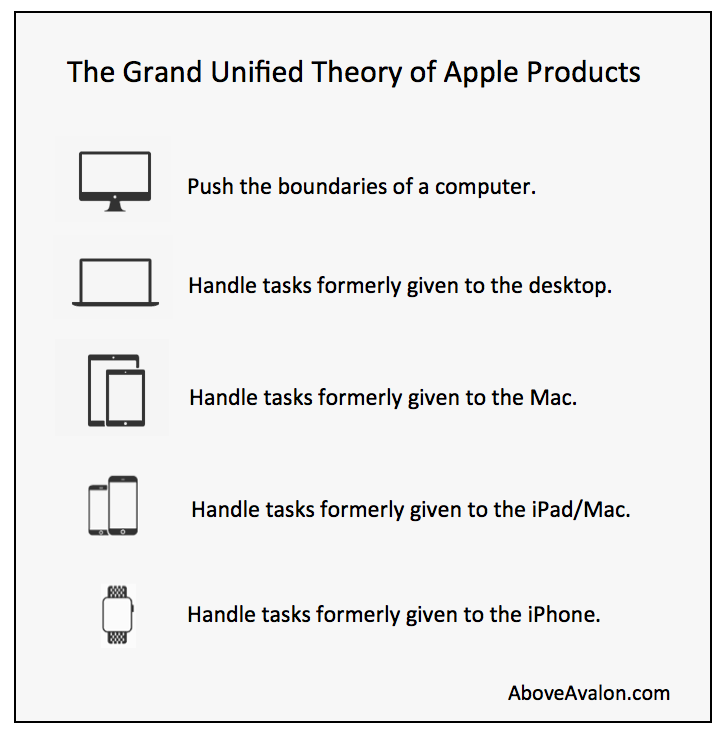 The Grand Unified Theory of Apple Products

Push the boundaries of a computer.

Handle tasks formerly given to the desktop.

Handle tasks formerly given to the Mac.

Handle tasks formerly given to the iPad/Mac.

Handle tasks formerly given to the iPhone.

AboveAvalon.com